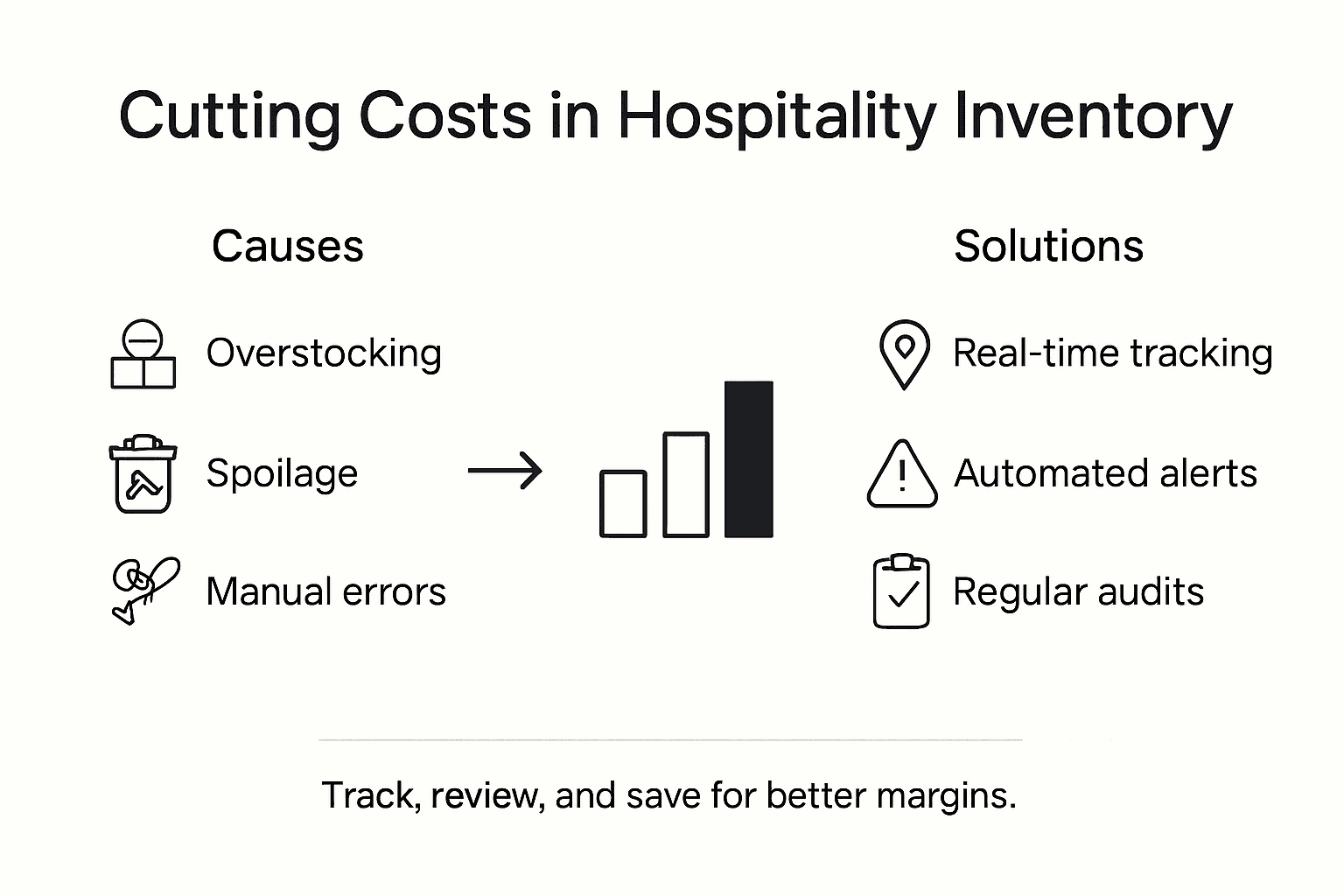 Cutting Costs in Hospitality Inventory

Causes

Overstocking

Spoilage

Manual errors

Solutions

Real-time tracking

Automated alerts

Regular audits

Track, review, and save for better margins.